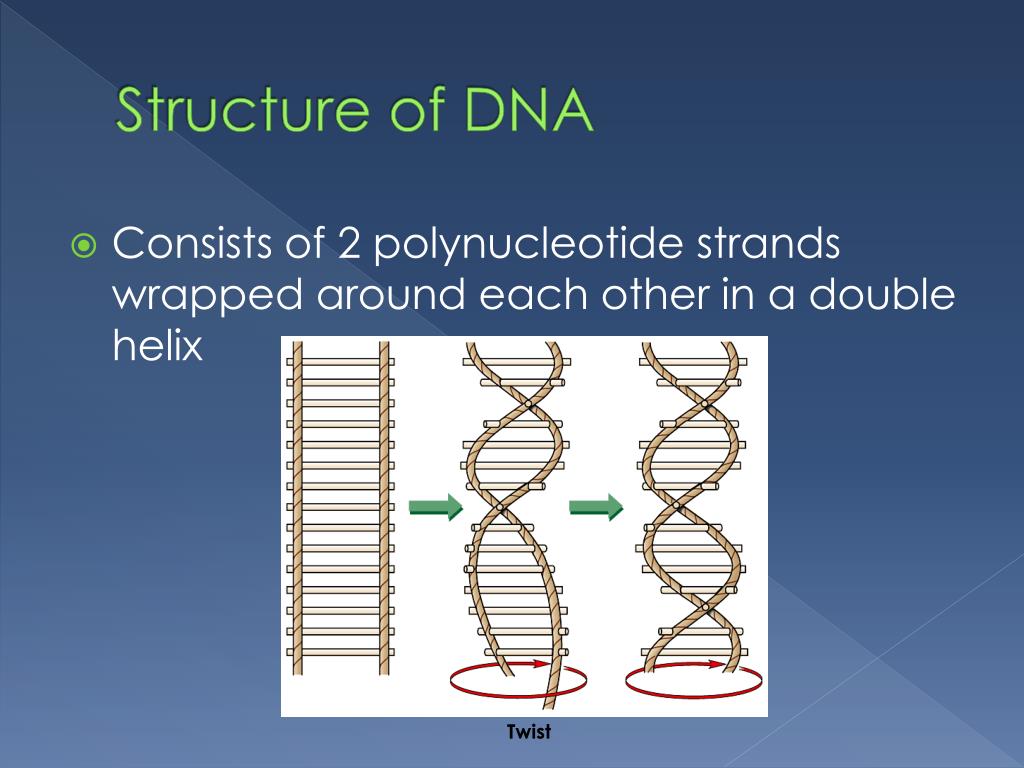 Structure of DNA

Consists of 2 polynucleotide strands wrapped around each other in a double helix

Twist